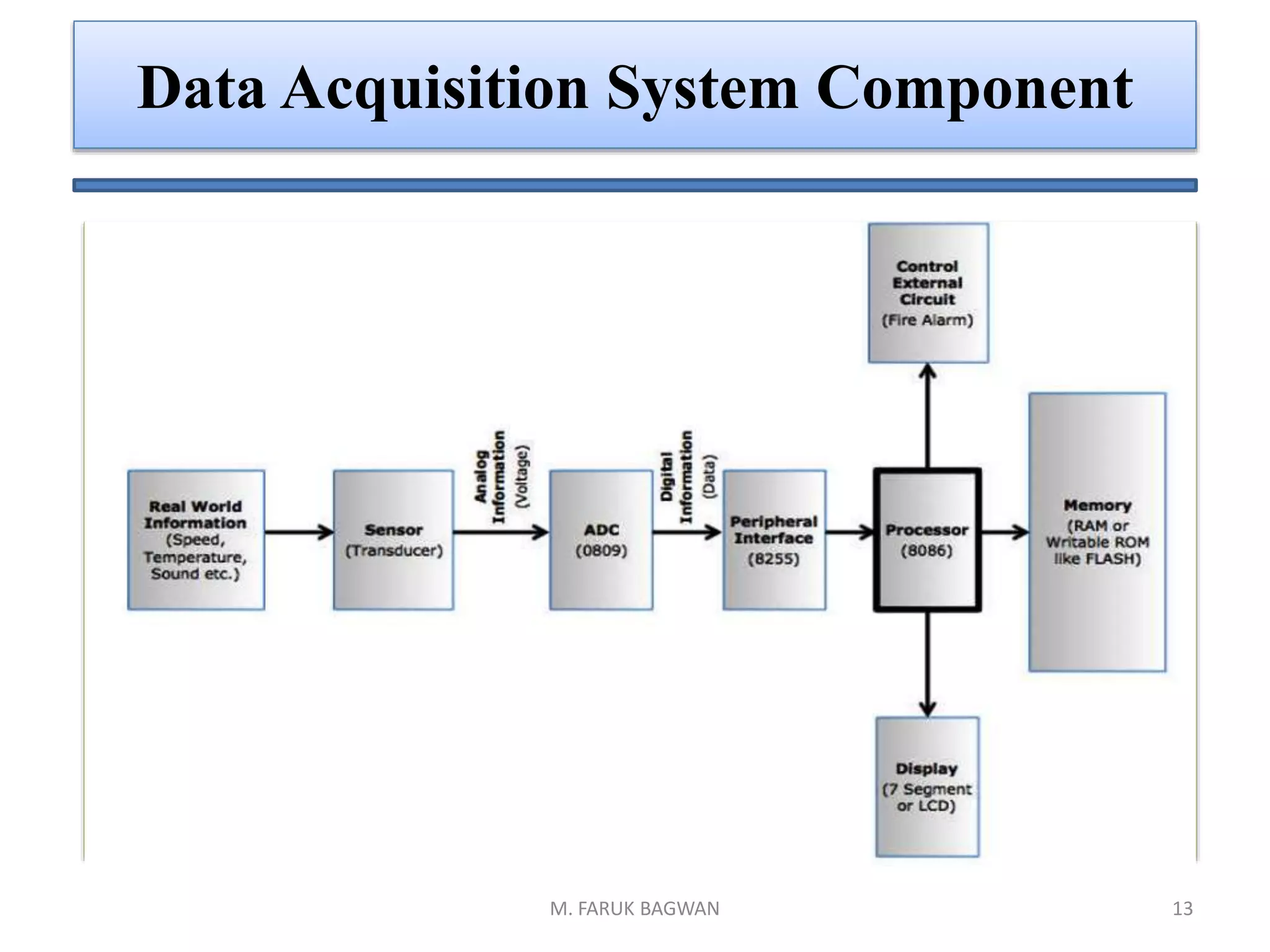 Data Acquisition System Component

Control External Circuit (Fire Alarm)

Real World Information (Speed, Temperature, Sound etc.)

Sensor (Transducer)

Analog Information (Voltage)

ADC (0809)

Digital Information (Data)

Peripheral Interface (8255)

Processor (8086)

Memory (RAM or Writable ROM like FLASH)

Display (7 Segment or LCD)

M. FARUK BAGWAN

13